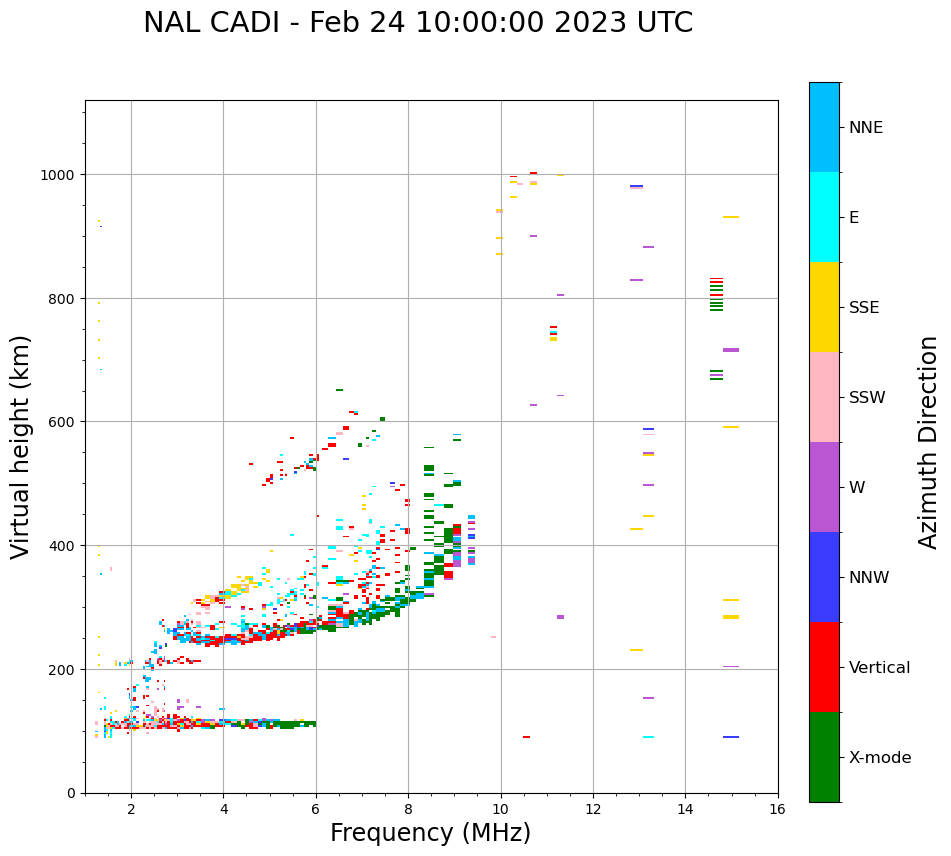 NAL CADI - Feb 24 10:00:00 2023 UTC

Virtual height (km)

1000
800
600
400
200
0

2
4
6
8
10
12
14
16

Frequency (MHz)

NNE
E
SSE
SSW
W
NNW
Vertical
X-mode

Azimuth Direction